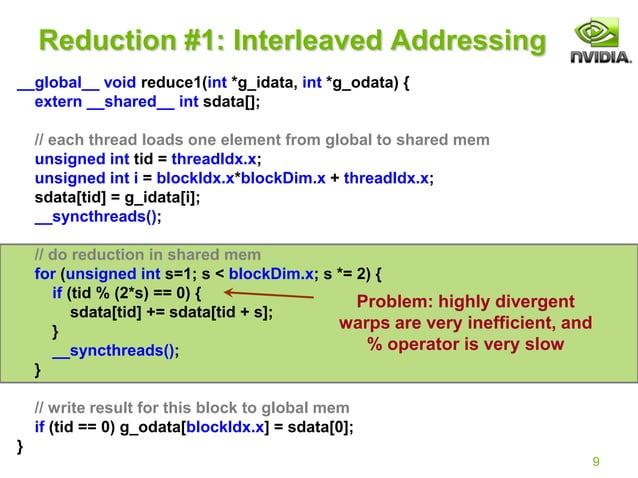 Reduction #1: Interleaved Addressing

NVIDIA.

__global__ void reduce1(int *g_idata, int *g_odata) {
extern __shared__ int sdata[];

// each thread loads one element from global to shared mem
unsigned int tid = threadIdx.x;
unsigned int i = blockIdx.x*blockDim.x + threadIdx.x;
sdata[tid] = g_idata[i];
__syncthreads();

// do reduction in shared mem
for (unsigned int s=1; s < blockDim.x; s *= 2) {
if (tid % (2*s) == 0) {
sdata[tid] += sdata[tid + s];
}
__syncthreads();
}

Problem: highly divergent warps are very inefficient, and % operator is very slow

// write result for this block to global mem
if (tid == 0) g_odata[blockIdx.x] = sdata[0];
}

9